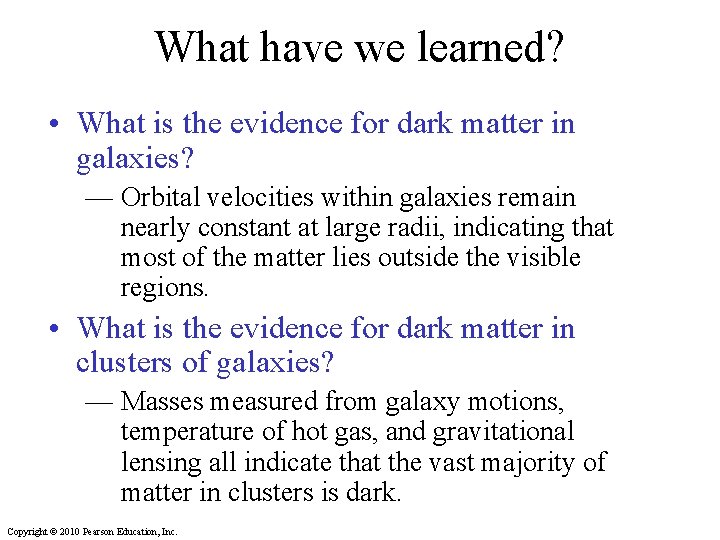 What have we learned?

• What is the evidence for dark matter in galaxies?

— Orbital velocities within galaxies remain nearly constant at large radii, indicating that most of the matter lies outside the visible regions.

• What is the evidence for dark matter in clusters of galaxies?

— Masses measured from galaxy motions, temperature of hot gas, and gravitational lensing all indicate that the vast majority of matter in clusters is dark.

Copyright © 2010 Pearson Education, Inc.